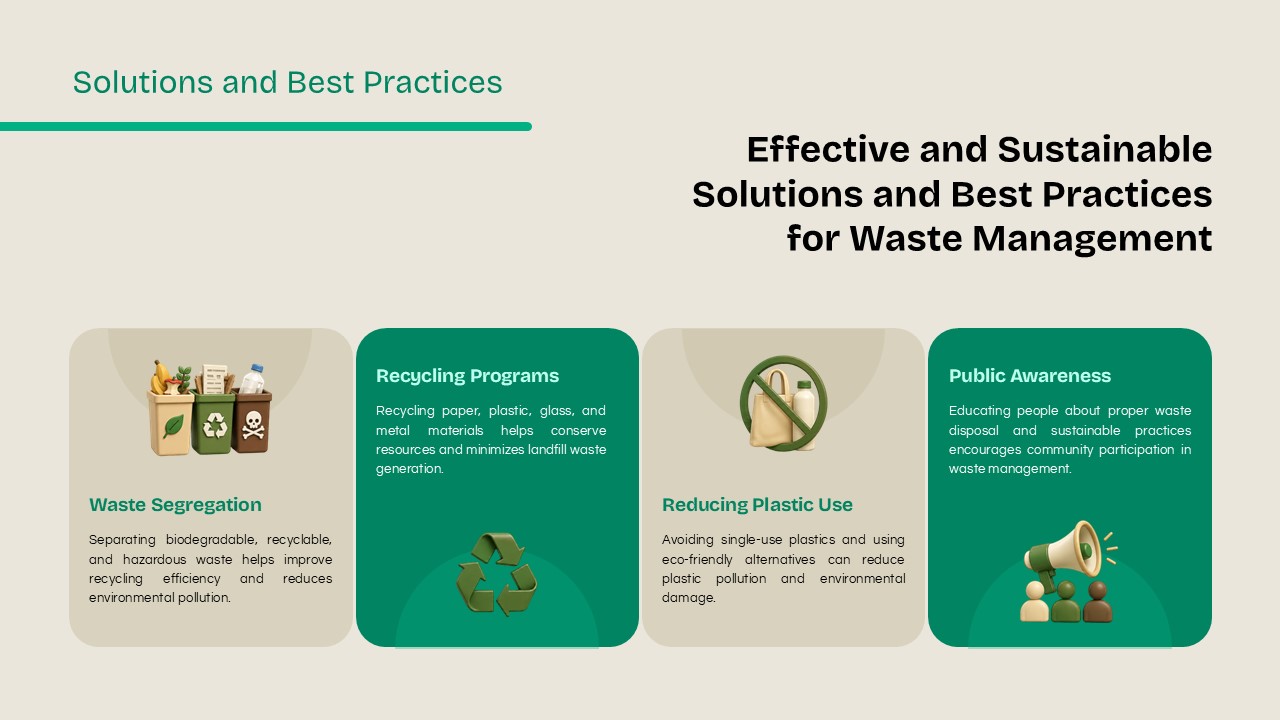 Solutions and Best Practices

Effective and Sustainable Solutions and Best Practices for Waste Management

Waste Segregation

Separating biodegradable, recyclable, and hazardous waste helps improve recycling efficiency and reduces environmental pollution.

Recycling Programs

Recycling paper, plastic, glass, and metal materials helps conserve resources and minimizes landfill waste generation.

Reducing Plastic Use

Avoiding single-use plastics and using eco-friendly alternatives can reduce plastic pollution and environmental damage.

Public Awareness

Educating people about proper waste disposal and sustainable practices encourages community participation in waste management.